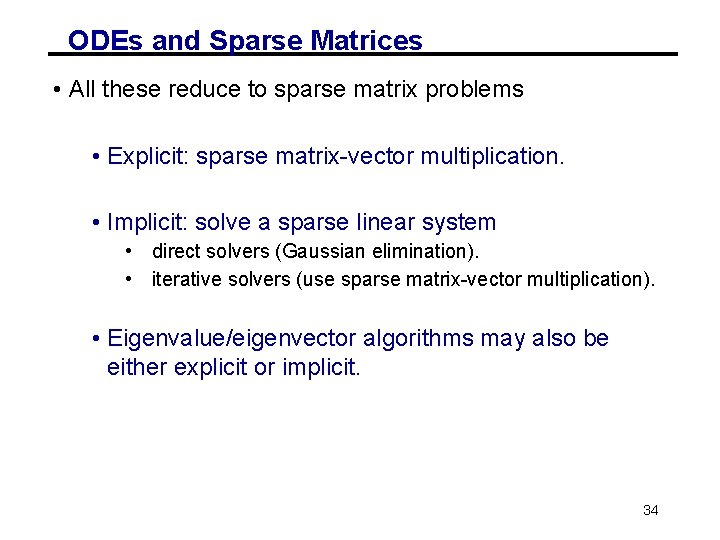 ODEs and Sparse Matrices

• All these reduce to sparse matrix problems

• Explicit: sparse matrix-vector multiplication.

• Implicit: solve a sparse linear system
  • direct solvers (Gaussian elimination).
  • iterative solvers (use sparse matrix-vector multiplication).

• Eigenvalue/eigenvector algorithms may also be either explicit or implicit.

34